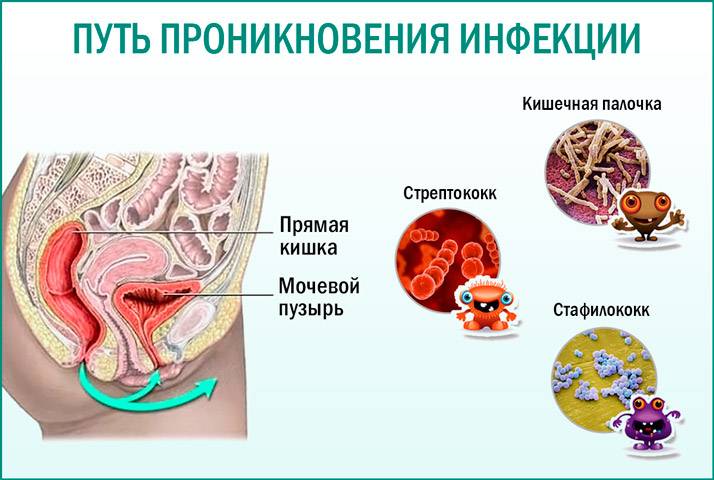 ПУТЬ ПРОНИКНОВЕНИЯ ИНФЕКЦИИ

Прямая кишка

Мочевой пузырь

Стрептококк

Кишечная палочка

Стафилококк